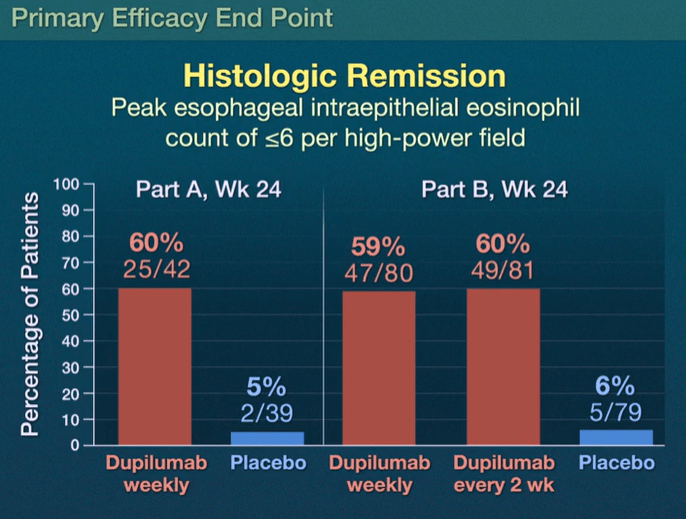 Primary Efficacy End Point

Histologic Remission
Peak esophageal intraepithelial eosinophil count of ≤6 per high-power field

Percentage of Patients

100
90
80
70
60
50
40
30
20
10
0

Part A, Wk 24

60%
25/42

5%
2/39

Dupilumab weekly

Placebo

Part B, Wk 24

59%
47/80

60%
49/81

6%
5/79

Dupilumab weekly

Dupilumab every 2 wk

Placebo